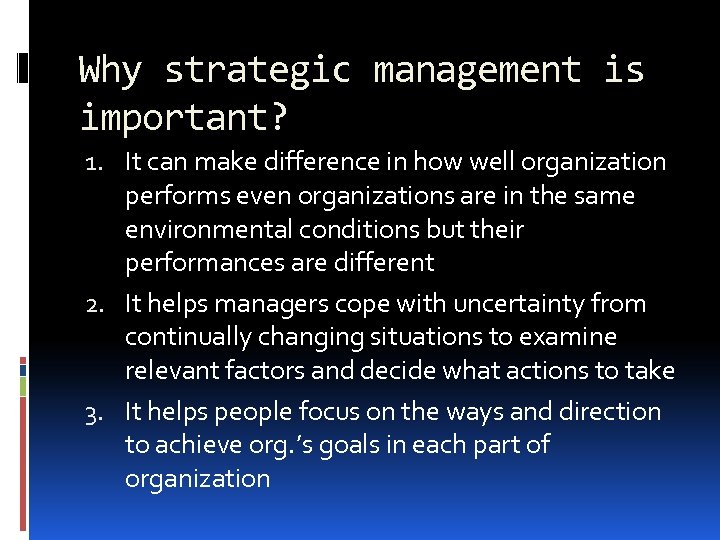 Why strategic management is important?

1. It can make difference in how well organization performs even organizations are in the same environmental conditions but their performances are different
2. It helps managers cope with uncertainty from continually changing situations to examine relevant factors and decide what actions to take
3. It helps people focus on the ways and direction to achieve org.'s goals in each part of organization